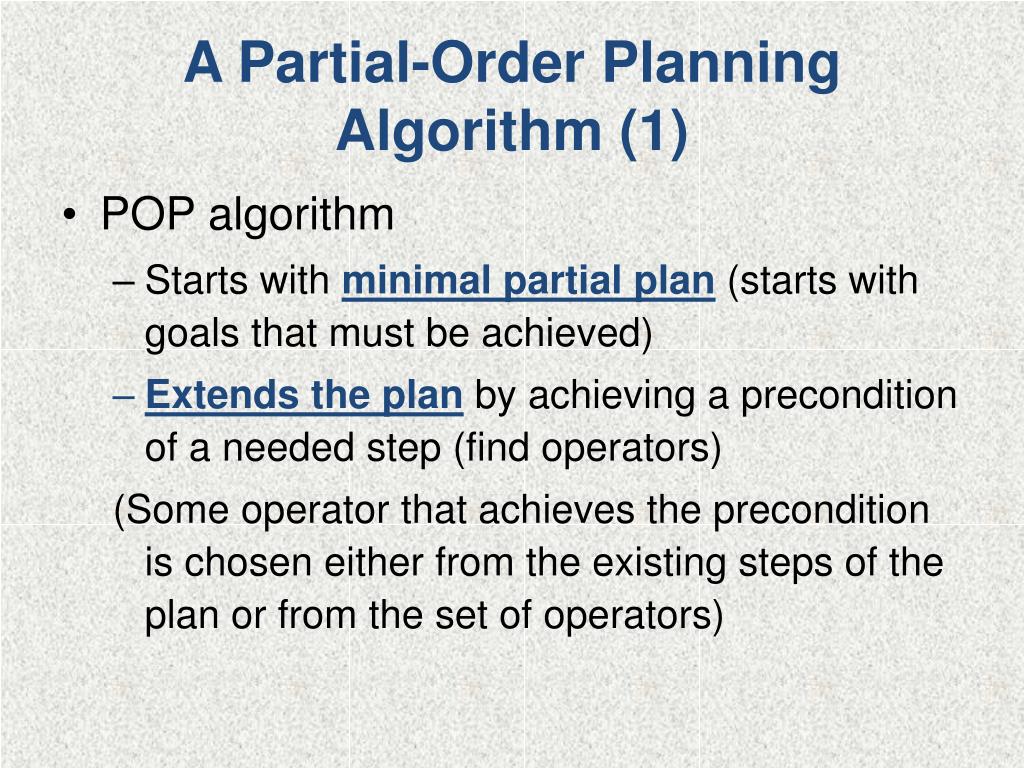 A Partial-Order Planning Algorithm (1)

• POP algorithm

– Starts with minimal partial plan (starts with goals that must be achieved)

– Extends the plan by achieving a precondition of a needed step (find operators)

(Some operator that achieves the precondition is chosen either from the existing steps of the plan or from the set of operators)